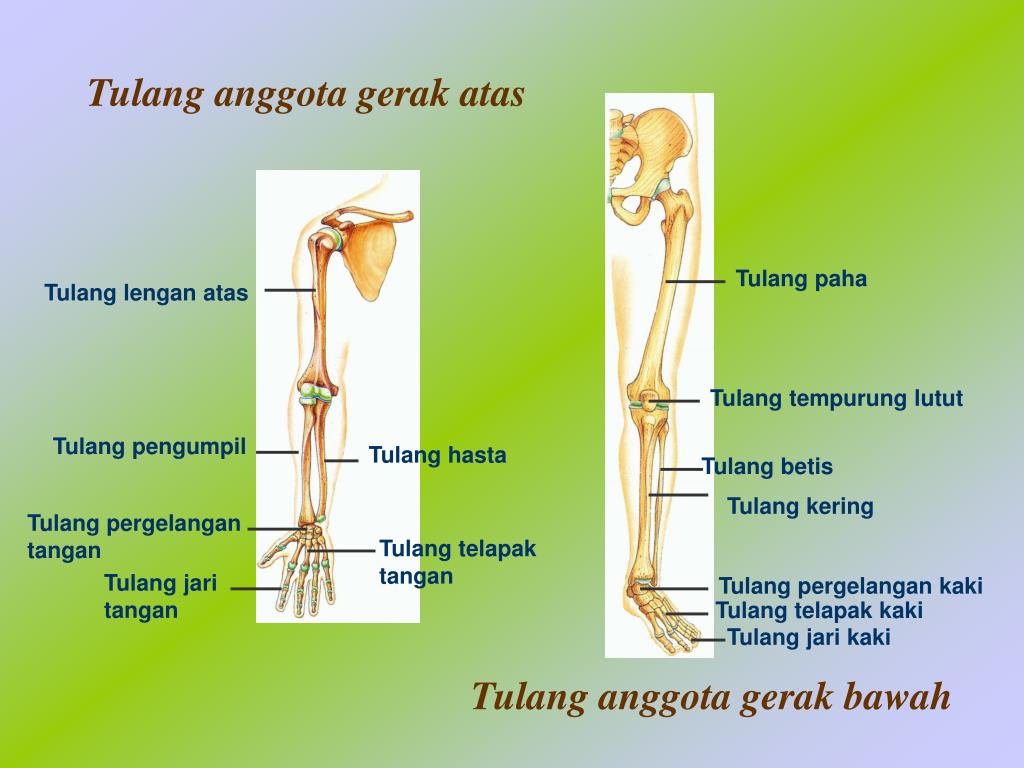 Tulang anggota gerak atas

Tulang lengan atas

Tulang pengumpil

Tulang hasta

Tulang pergelangan tangan

Tulang telapak tangan

Tulang jari tangan

Tulang paha

Tulang tempurung lutut

Tulang betis

Tulang kering

Tulang pergelangan kaki

Tulang telapak kaki

Tulang jari kaki

Tulang anggota gerak bawah